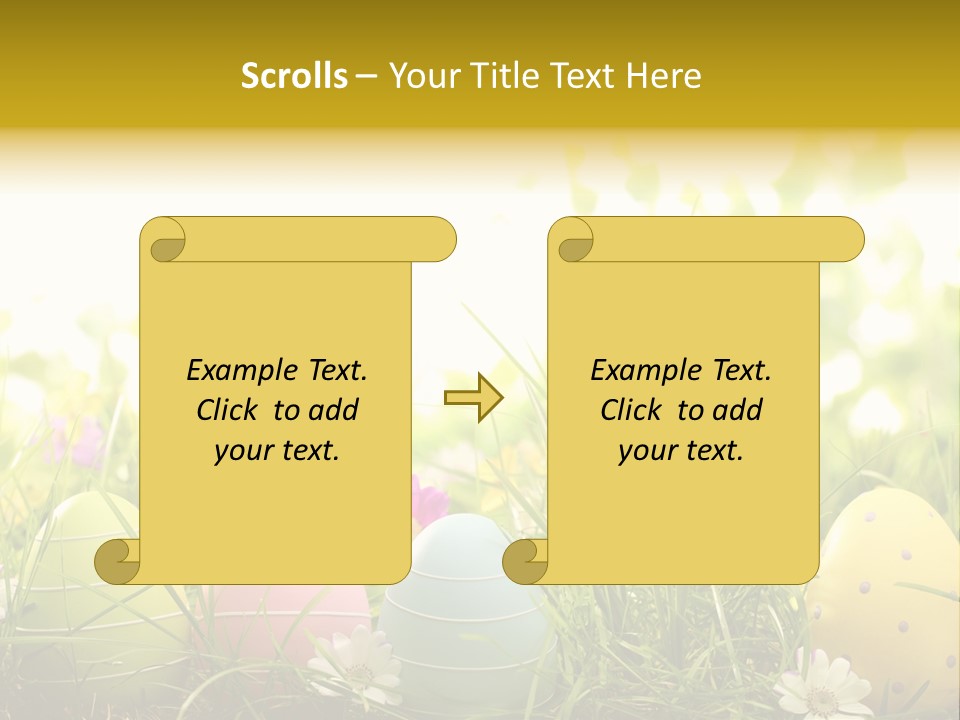 Scrolls – Your Title Text Here

Example Text. Click to add your text.

Example Text. Click to add your text.